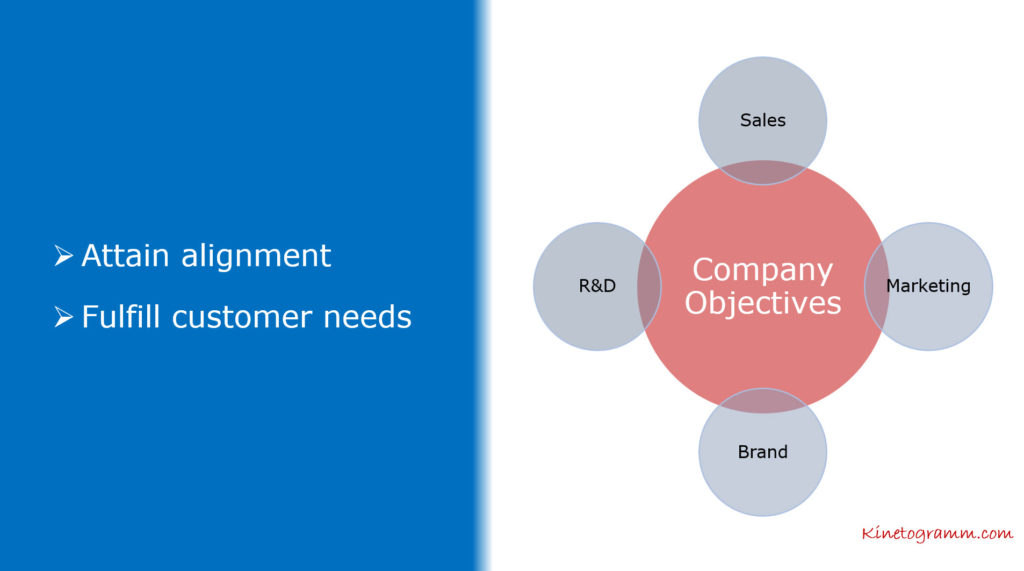 ➢ Attain alignment

➢ Fulfill customer needs

Sales

R&D

Company Objectives

Marketing

Brand

Kinetogramm.com